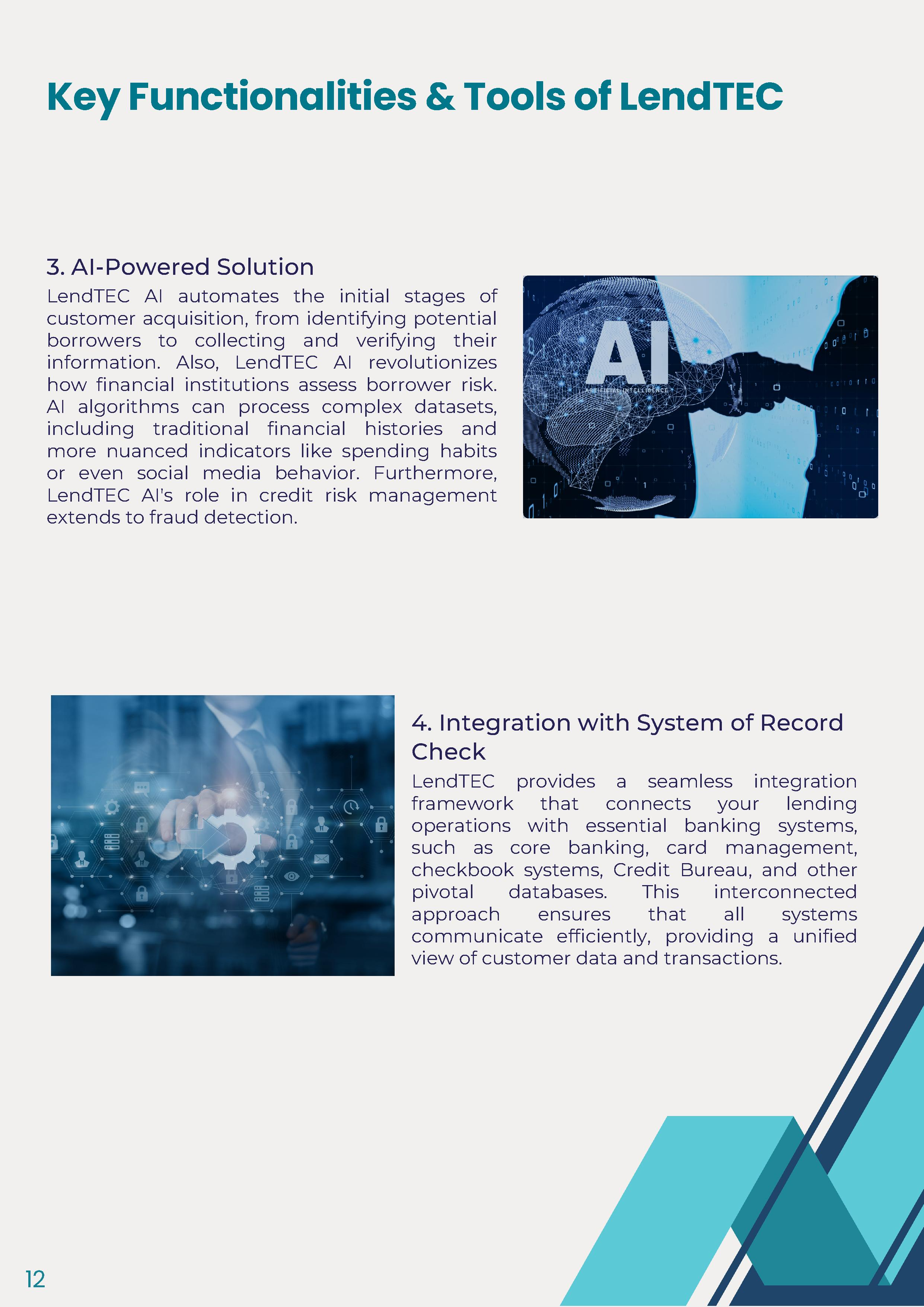 Key Functionalities & Tools of LendTEC

3. AI-Powered Solution

LendTEC AI automates the initial stages of customer acquisition, from identifying potential borrowers to collecting and verifying their information. Also, LendTEC AI revolutionizes how financial institutions assess borrower risk. AI algorithms can process complex datasets, including traditional financial histories and more nuanced indicators like spending habits or even social media behavior. Furthermore, LendTEC AI's role in credit risk management extends to fraud detection.

AI
ARTIFICIAL INTELLIGENCE

4. Integration with System of Record Check

LendTEC provides a seamless integration framework that connects your lending operations with essential banking systems, such as core banking, card management, checkbook systems, Credit Bureau, and other pivotal databases. This interconnected approach ensures that all systems communicate efficiently, providing a unified view of customer data and transactions.

12